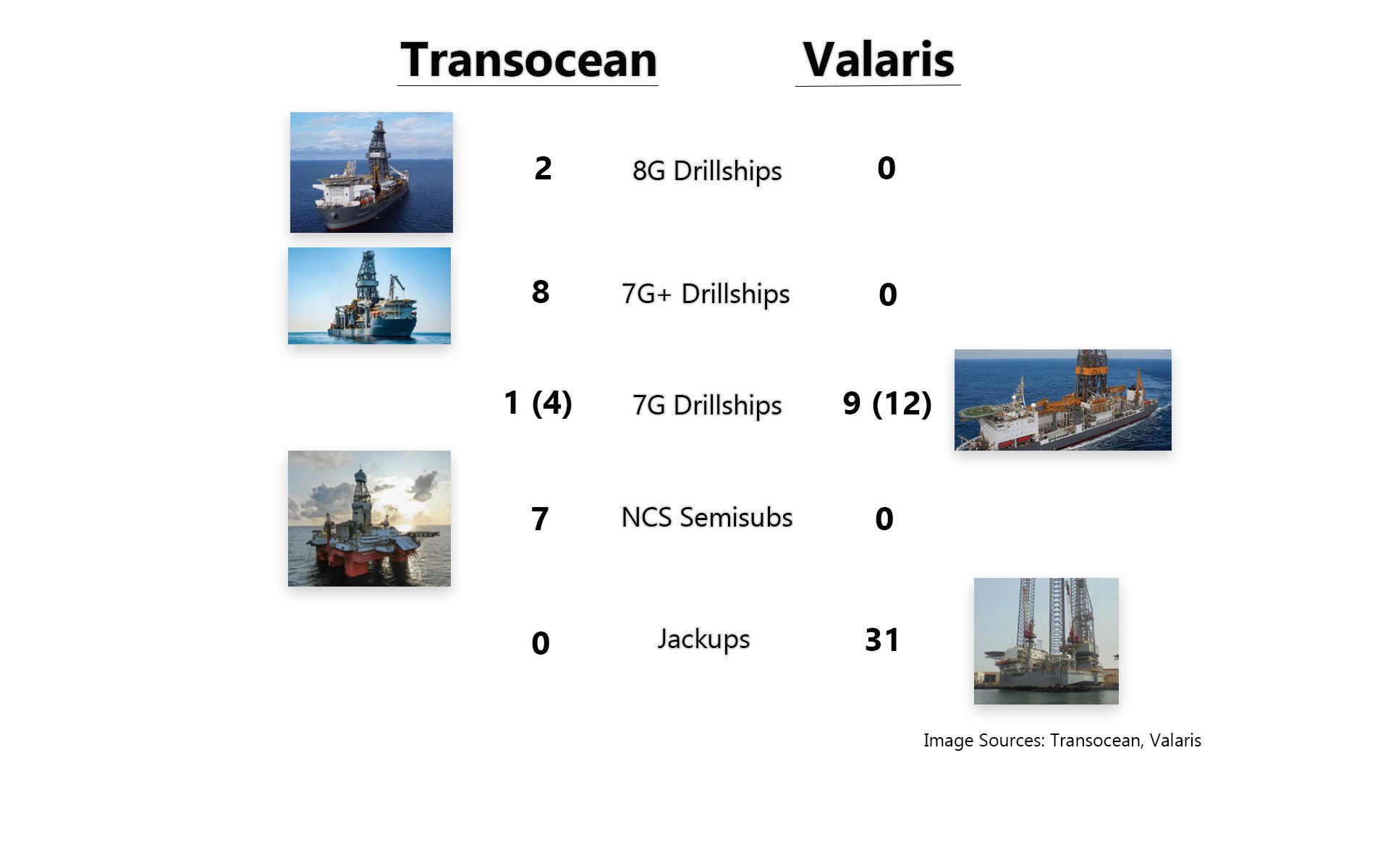 | Transocean | | Valaris |
|---|---|---|
| 2 | 8G Drillships | 0 |
| 8 | 7G+ Drillships | 0 |
| 1 (4) | 7G Drillships | 9 (12) |
| 7 | NCS Semisubs | 0 |
| 0 | Jackups | 31 |

Image Sources: Transocean, Valaris